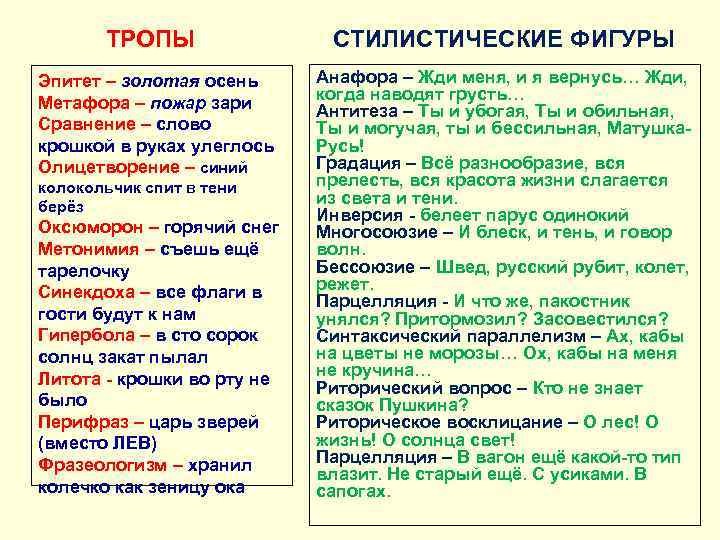 ТРОПЫ

Эпитет – золотая осень
Метафора – пожар зари
Сравнение – слово крошкой в руках улеглось
Олицетворение – синий колокольчик спит в тени берёз
Оксюморон – горячий снег
Метонимия – съешь ещё тарелочку
Синекдоха – все флаги в гости будут к нам
Гипербола – в сто сорок солнц закат пылал
Литота - крошки во рту не было
Перифраз – царь зверей (вместо ЛЕВ)
Фразеологизм – хранил колечко как зеницу ока

СТИЛИСТИЧЕСКИЕ ФИГУРЫ

Анафора – Жди меня, и я вернусь… Жди, когда наводят грусть…
Антитеза – Ты и убогая, Ты и обильная, Ты и могучая, ты и бессильная, Матушка-Русь!
Градация – Всё разнообразие, вся прелесть, вся красота жизни слагается из света и тени.
Инверсия - белеет парус одинокий
Многосоюзие – И блеск, и тень, и говор волн.
Бессоюзие – Швед, русский рубит, колет, режет.
Парцелляция - И что же, пакостник унялся? Притормозил? Засовестился?
Синтаксический параллелизм – Ах, кабы на цветы не морозы… Ох, кабы на меня не кручина…
Риторический вопрос – Кто не знает сказок Пушкина?
Риторическое восклицание – О лес! О жизнь! О солнца свет!
Парцелляция – В вагон ещё какой-то тип влазит. Не старый ещё. С усиками. В сапогах.